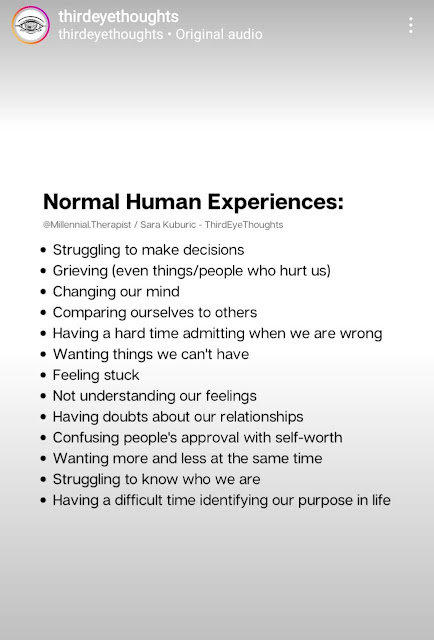 thirdeyethoughts
thirdeyethoughts • Original audio

Normal Human Experiences:

@Millennial.Therapist / Sara Kuburic - ThirdEyeThoughts

• Struggling to make decisions
• Grieving (even things/people who hurt us)
• Changing our mind
• Comparing ourselves to others
• Having a hard time admitting when we are wrong
• Wanting things we can't have
• Feeling stuck
• Not understanding our feelings
• Having doubts about our relationships
• Confusing people's approval with self-worth
• Wanting more and less at the same time
• Struggling to know who we are
• Having a difficult time identifying our purpose in life